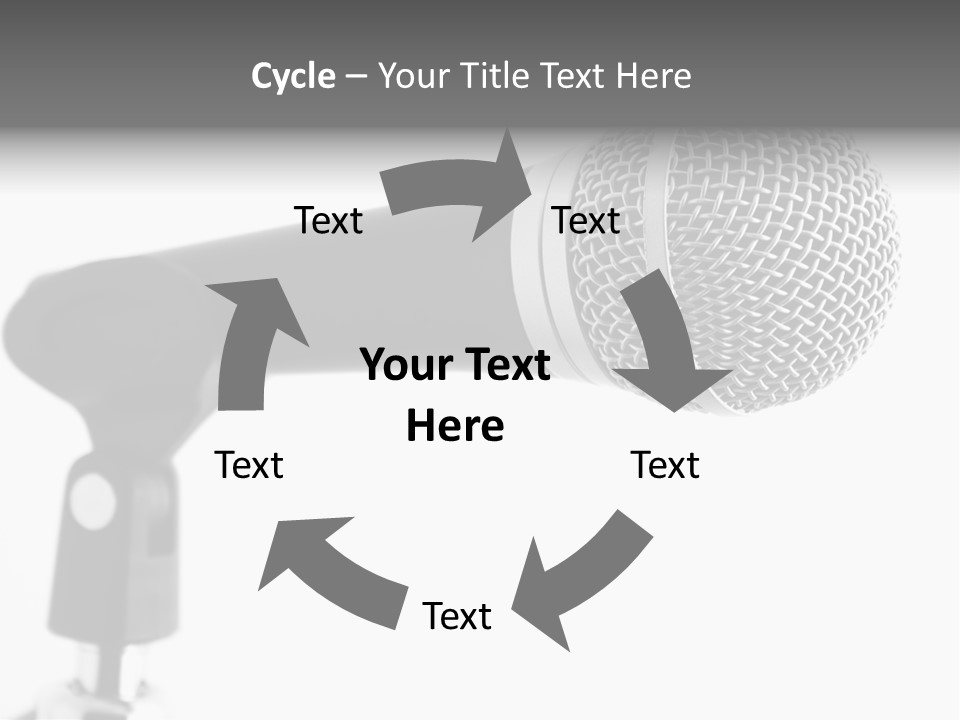 Cycle – Your Title Text Here

Text

Text

Your Text Here

Text

Text

Text